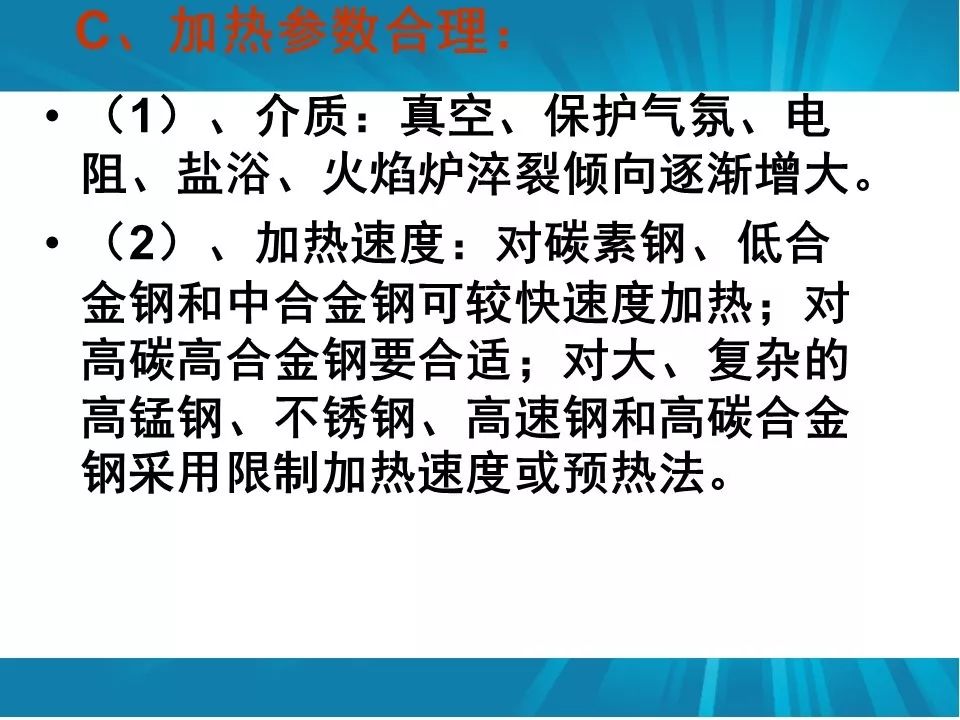 C、加热参数合理：

• （1）、介质：真空、保护气氛、电阻、盐浴、火焰炉淬裂倾向逐渐增大。

• （2）、加热速度：对碳素钢、低合金钢和中合金钢可较快速度加热；对高碳高合金钢要合适；对大、复杂的高锰钢、不锈钢、高速钢和高碳合金钢采用限制加热速度或预热法。